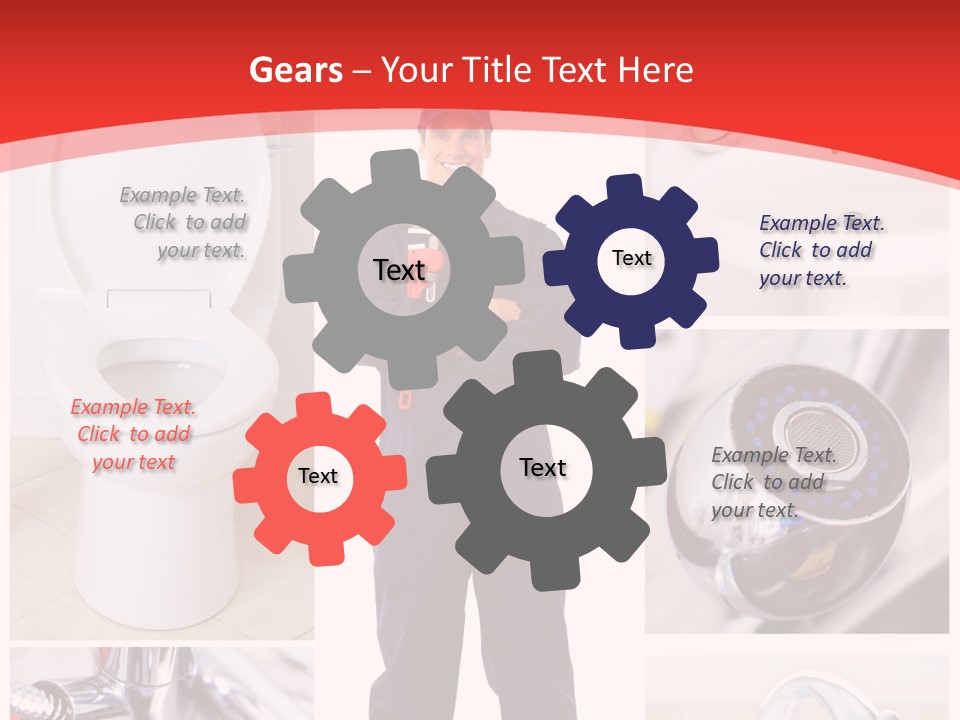 Gears – Your Title Text Here

Example Text. Click to add your text.

Text

Text

Example Text. Click to add your text.

Example Text. Click to add your text

Text

Text

Example Text. Click to add your text.